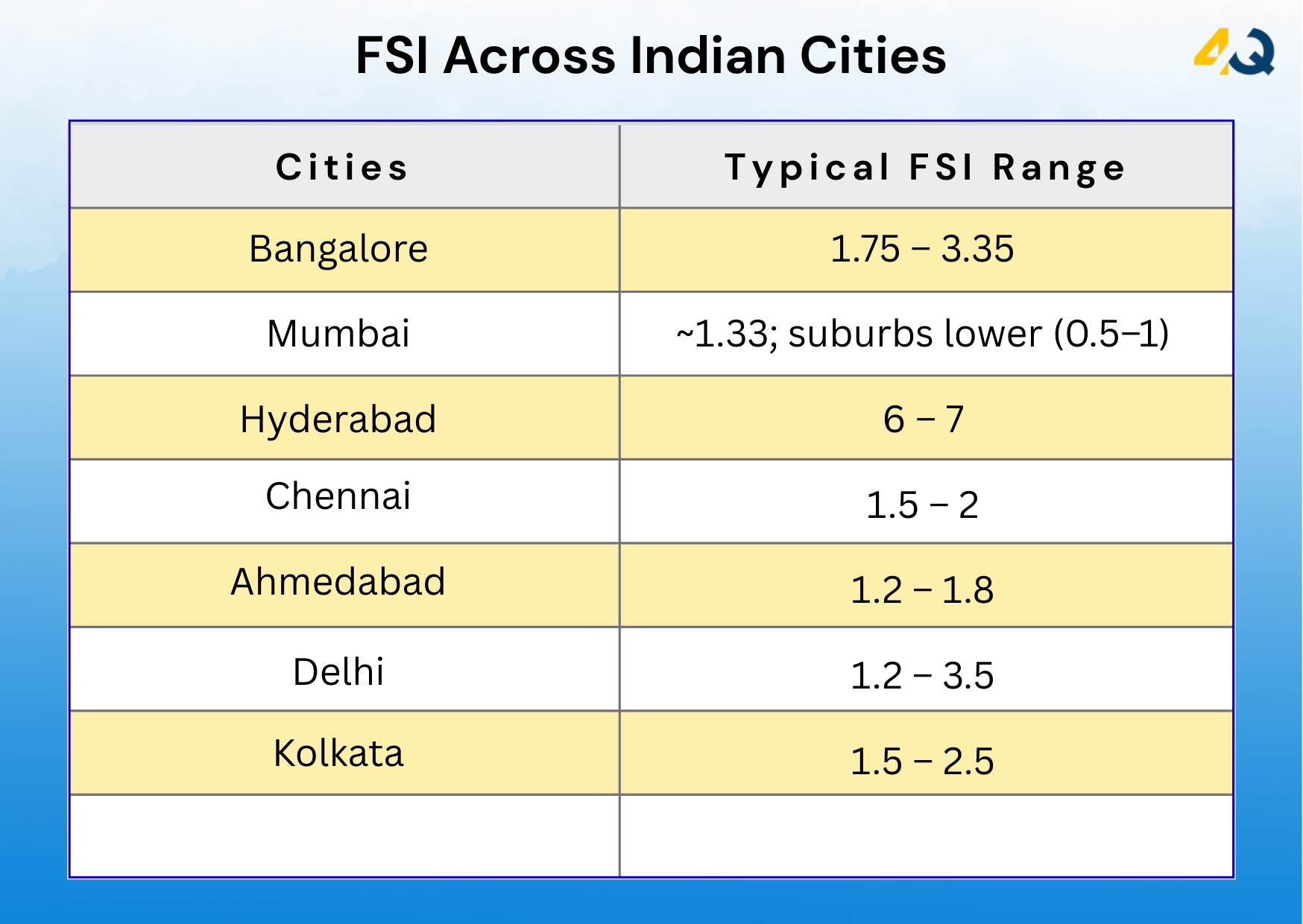 FSI Across Indian Cities

4Q

| Cities | Typical FSI Range |
|---|---|
| Bangalore | 1.75 – 3.35 |
| Mumbai | ~1.33; suburbs lower (0.5–1) |
| Hyderabad | 6 – 7 |
| Chennai | 1.5 – 2 |
| Ahmedabad | 1.2 – 1.8 |
| Delhi | 1.2 – 3.5 |
| Kolkata | 1.5 – 2.5 |
| | |